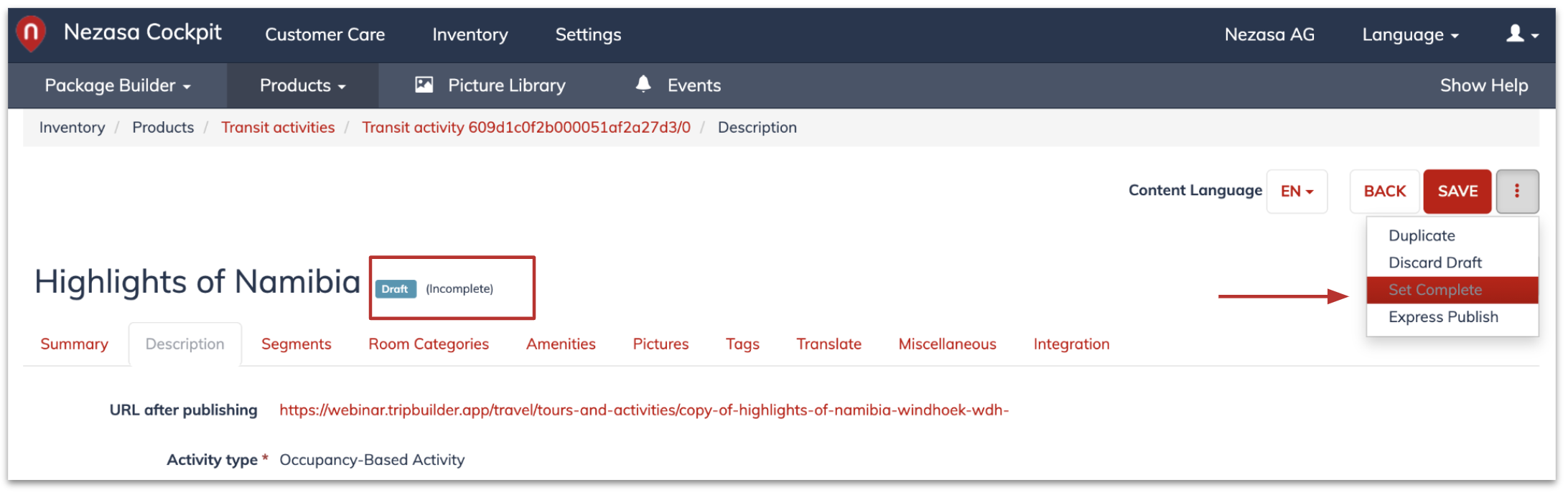 Nezasa Cockpit Customer Care Inventory Settings Nezasa AG Language

Package Builder Products Picture Library Events Show Help

Inventory / Products / Transit activities / Transit activity 609d1c0f2b000051af2a27d3/0 / Description

Content Language EN BACK SAVE

Duplicate
Discard Draft
Set Complete
Express Publish

Highlights of Namibia Draft (Incomplete)

Summary Description Segments Room Categories Amenities Pictures Tags Translate Miscellaneous Integration

URL after publishing https://webinar.tripbuilder.app/travel/tours-and-activities/copy-of-highlights-of-namibia-windhoek-wdh-

Activity type * Occupancy-Based Activity